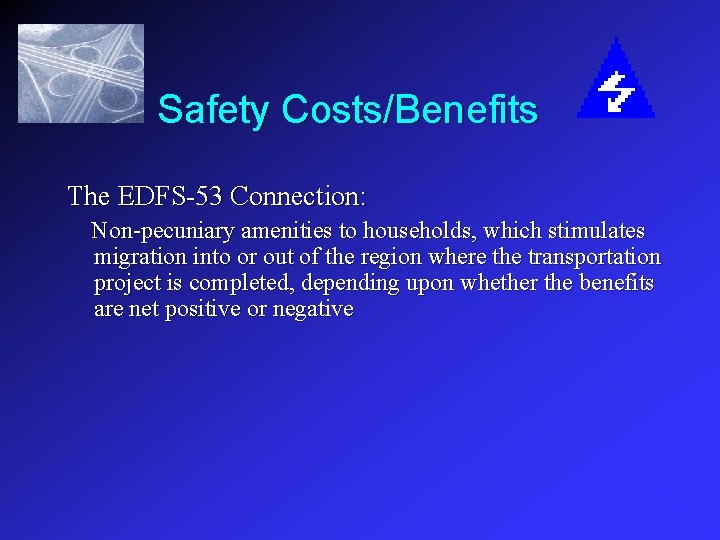 Safety Costs/Benefits

The EDFS-53 Connection:

Non-pecuniary amenities to households, which stimulates migration into or out of the region where the transportation project is completed, depending upon whether the benefits are net positive or negative